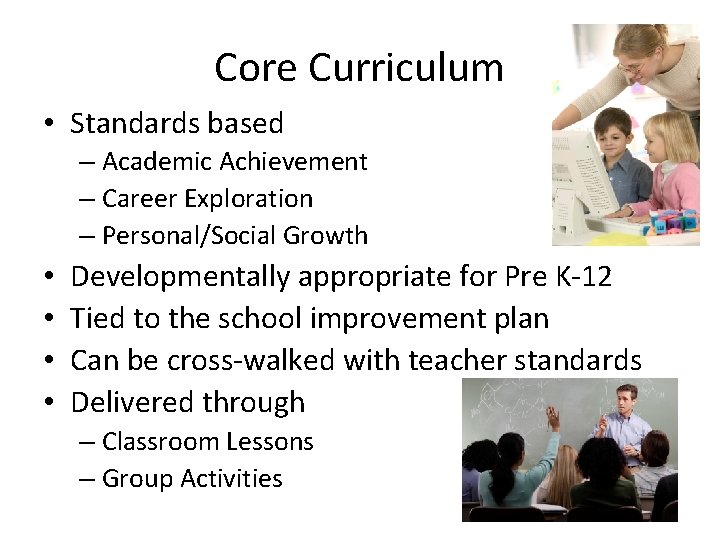 Core Curriculum

• Standards based
 – Academic Achievement
 – Career Exploration
 – Personal/Social Growth
• Developmentally appropriate for Pre K-12
• Tied to the school improvement plan
• Can be cross-walked with teacher standards
• Delivered through
 – Classroom Lessons
 – Group Activities